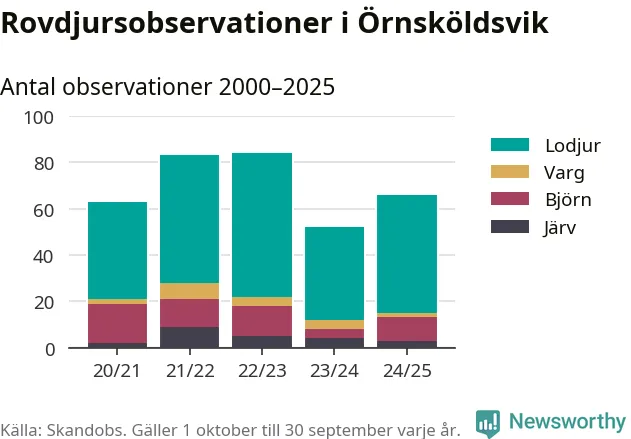 Rovdjursobservationer i Örnsköldsvik

Antal observationer 2000–2025

100
80
60
40
20
0

20/21
21/22
22/23
23/24
24/25

Lodjur
Varg
Björn
Järv

Källa: Skandobs. Gäller 1 oktober till 30 september varje år.

Newsworthy